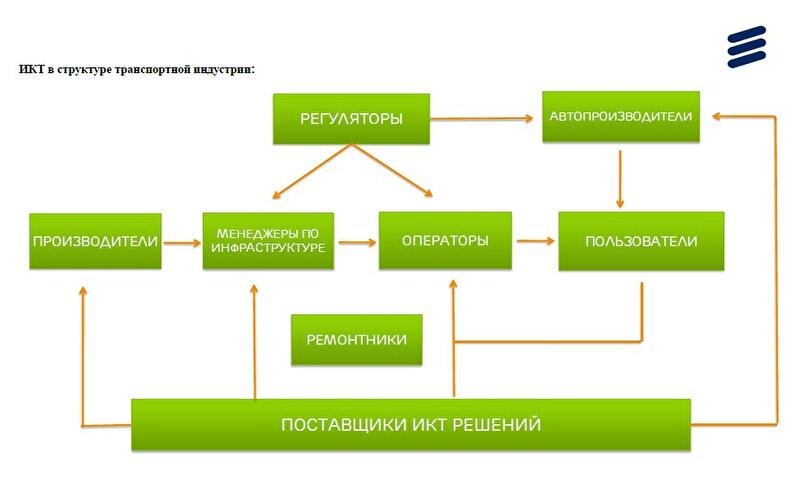 ИКТ в структуре транспортной индустрии:

РЕГУЛЯТОРЫ

АВТОПРОИЗВОДИТЕЛИ

ПРОИЗВОДИТЕЛИ

МЕНЕДЖЕРЫ ПО ИНФРАСТРУКТУРЕ

ОПЕРАТОРЫ

ПОЛЬЗОВАТЕЛИ

РЕМОНТНИКИ

ПОСТАВЩИКИ ИКТ РЕШЕНИЙ